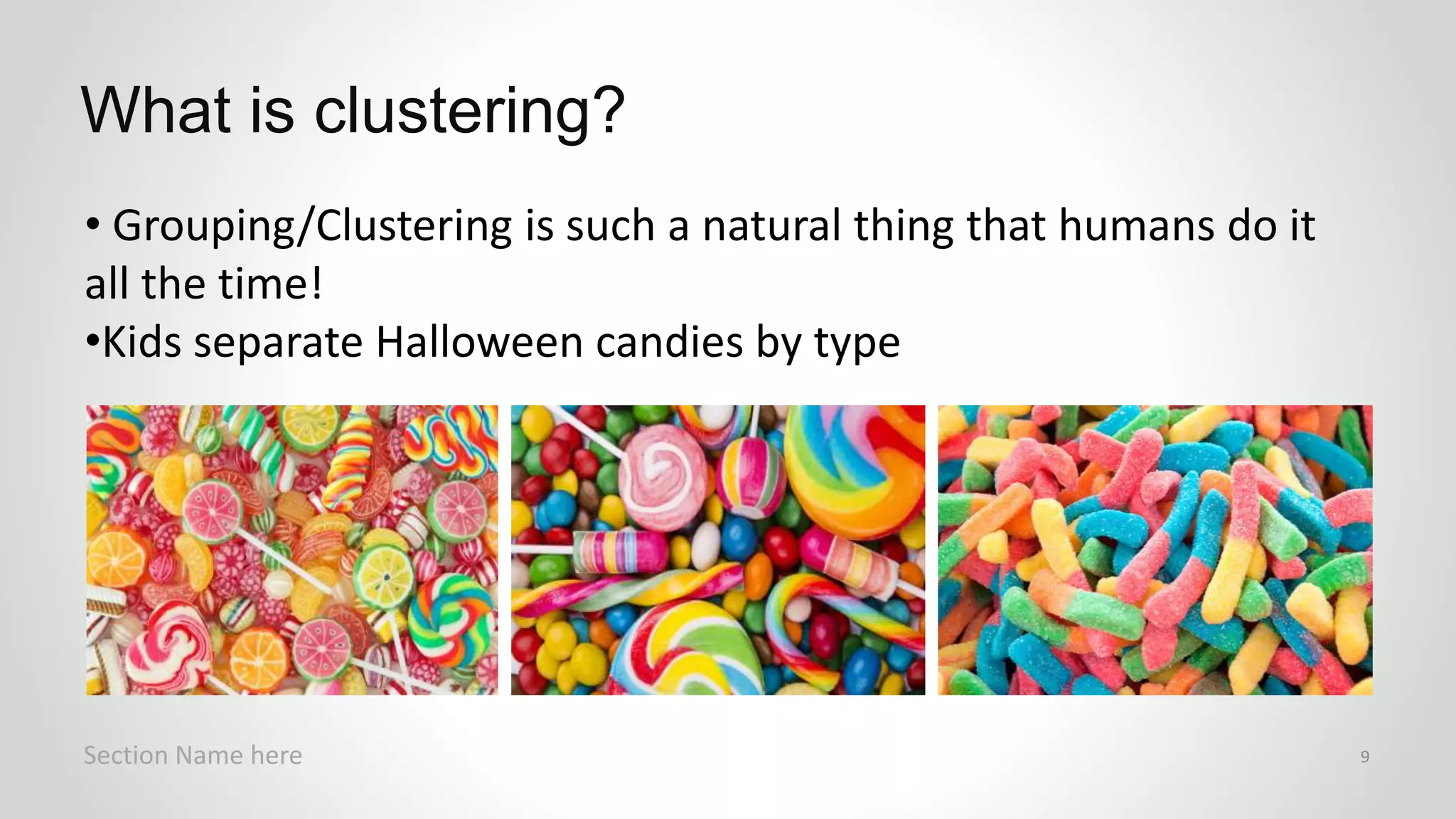 What is clustering?

• Grouping/Clustering is such a natural thing that humans do it all the time!

•Kids separate Halloween candies by type

Section Name here

9